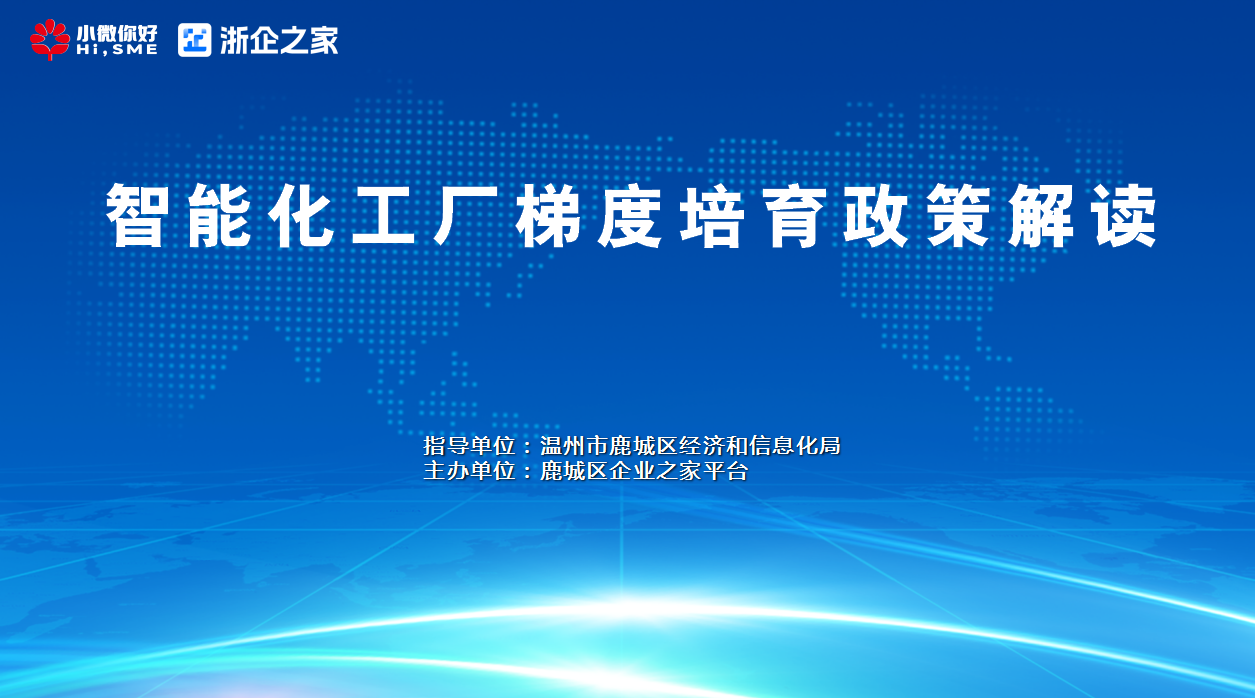 小微你好
Hi,SME
浙企之家

智能化工厂梯度培育政策解读

指导单位：温州市鹿城区经济和信息化局
主办单位：鹿城区企业之家平台